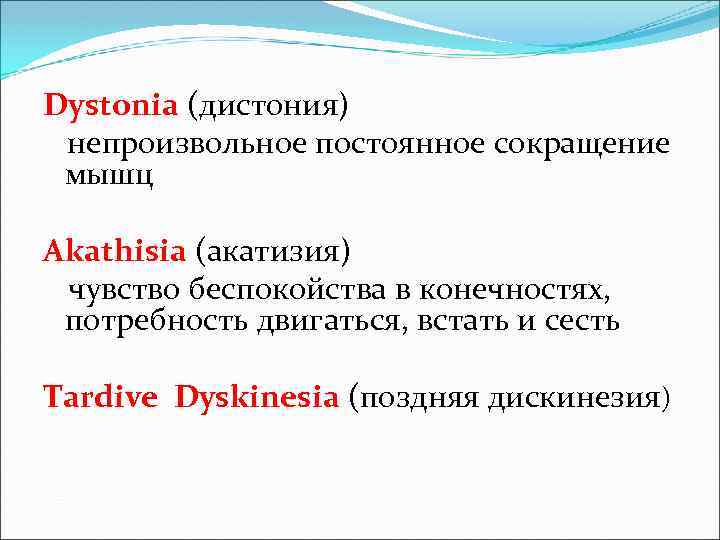 Dystonia (дистония)
непроизвольное постоянное сокращение мышц

Akathisia (акатизия)
чувство беспокойства в конечностях, потребность двигаться, встать и сесть

Tardive Dyskinesia (поздняя дискинезия)